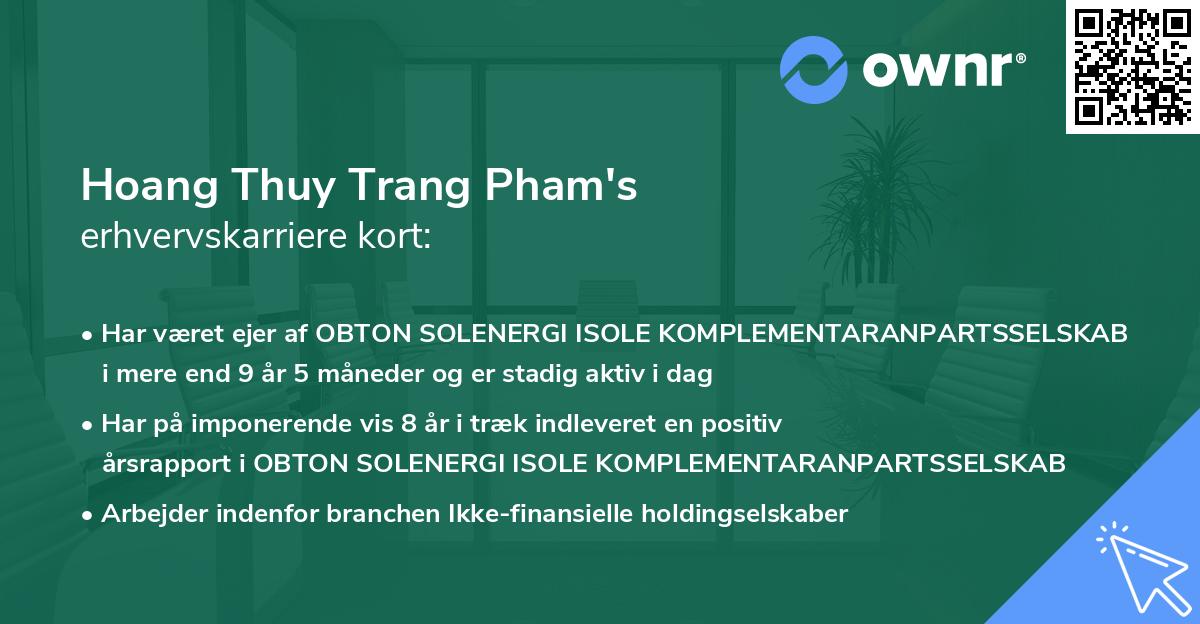 ownr®

Hoang Thuy Trang Pham's
erhvervskarriere kort:

• Har været ejer af OBTON SOLENERGI ISOLE KOMPLEMENTARANPARTSSELSKAB i mere end 9 år 5 måneder og er stadig aktiv i dag

• Har på imponerende vis 8 år i træk indleveret en positiv årsrapport i OBTON SOLENERGI ISOLE KOMPLEMENTARANPARTSSELSKAB

• Arbejder indenfor branchen Ikke-finansielle holdingselskaber